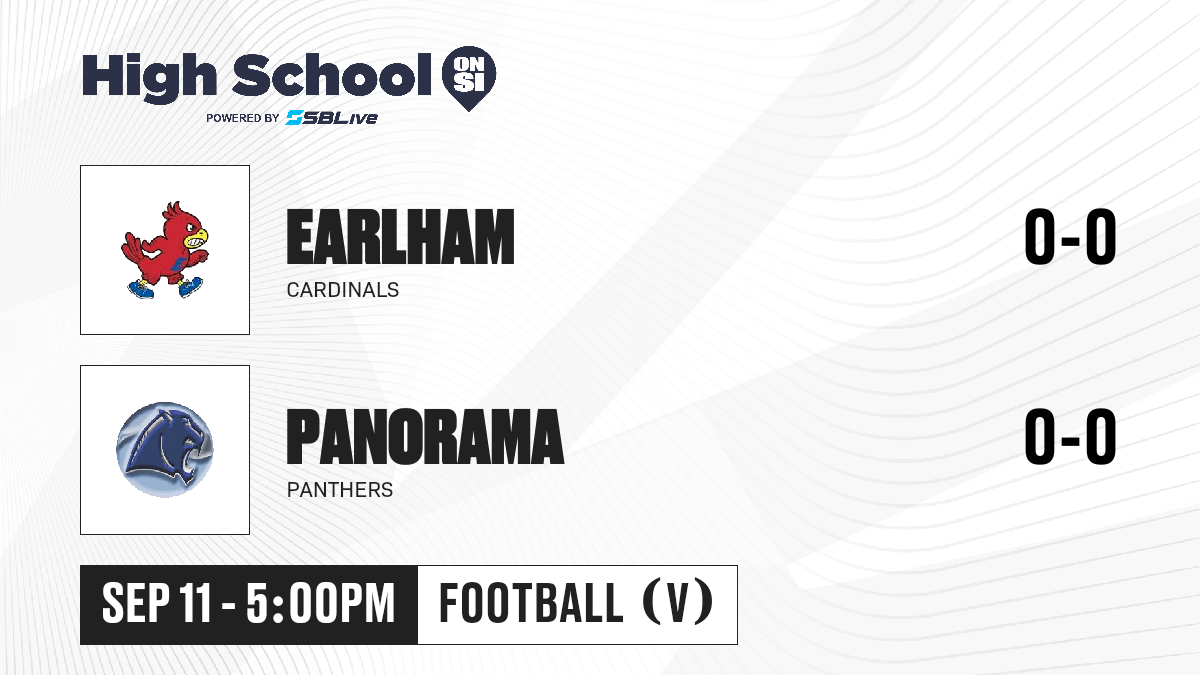 High School ON SI
POWERED BY SBLive

EARLHAM
CARDINALS
0-0

PANORAMA
PANTHERS
0-0

SEP 11 - 5:00PM
FOOTBALL (V)